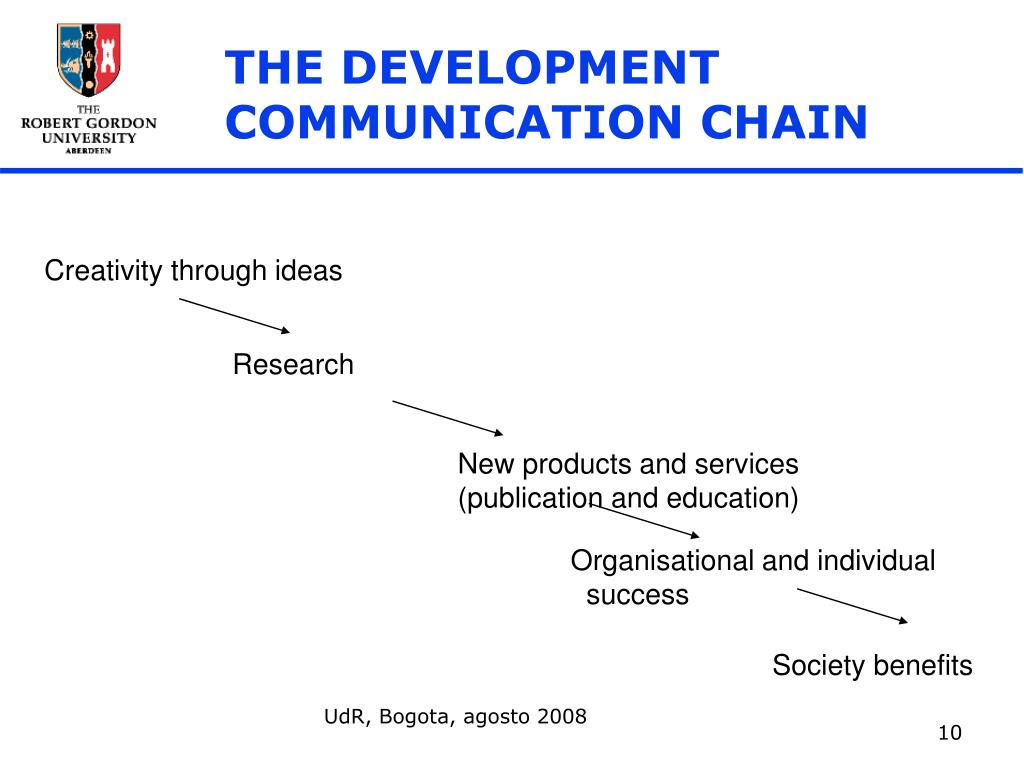 THE ROBERT GORDON UNIVERSITY ABERDEEN

THE DEVELOPMENT COMMUNICATION CHAIN

Creativity through ideas

Research

New products and services (publication and education)

Organisational and individual success

Society benefits

UdR, Bogota, agosto 2008

10